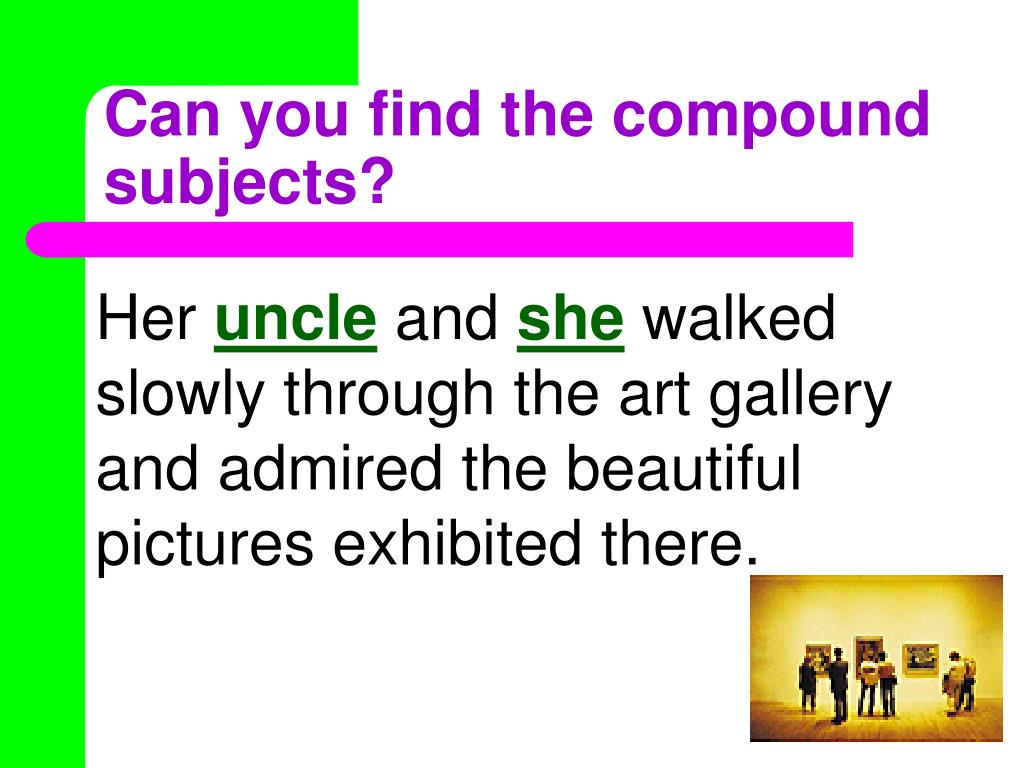 Can you find the compound subjects?

Her uncle and she walked slowly through the art gallery and admired the beautiful pictures exhibited there.